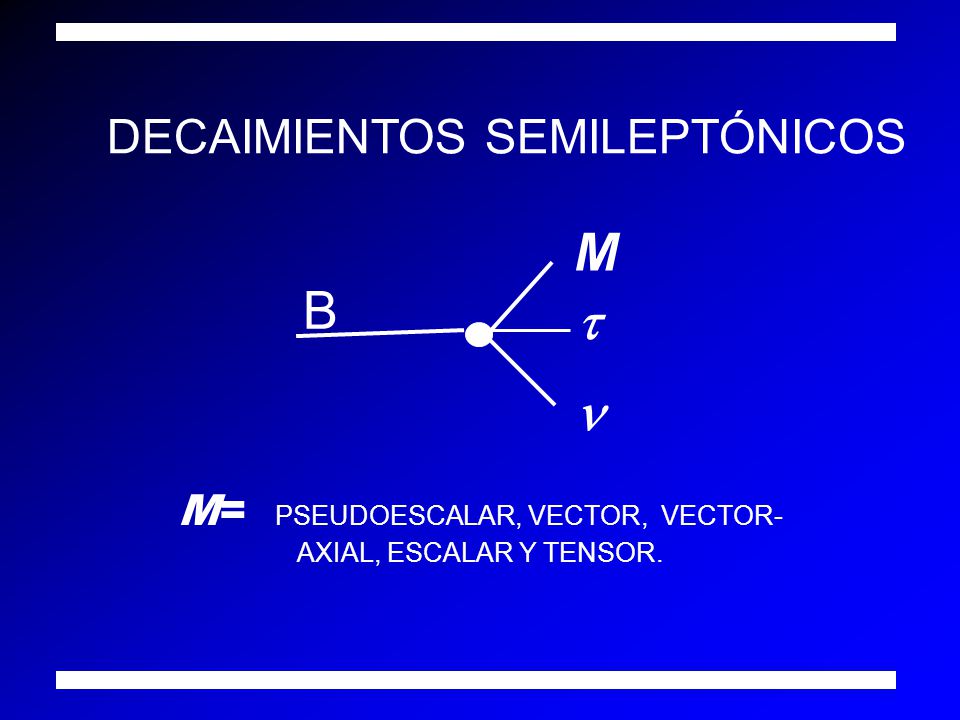 DECAIMIENTOS SEMILEPTÓNICOS

B

M

$\tau$

$\nu$

M= PSEUDOESCALAR, VECTOR, VECTOR-AXIAL, ESCALAR Y TENSOR.